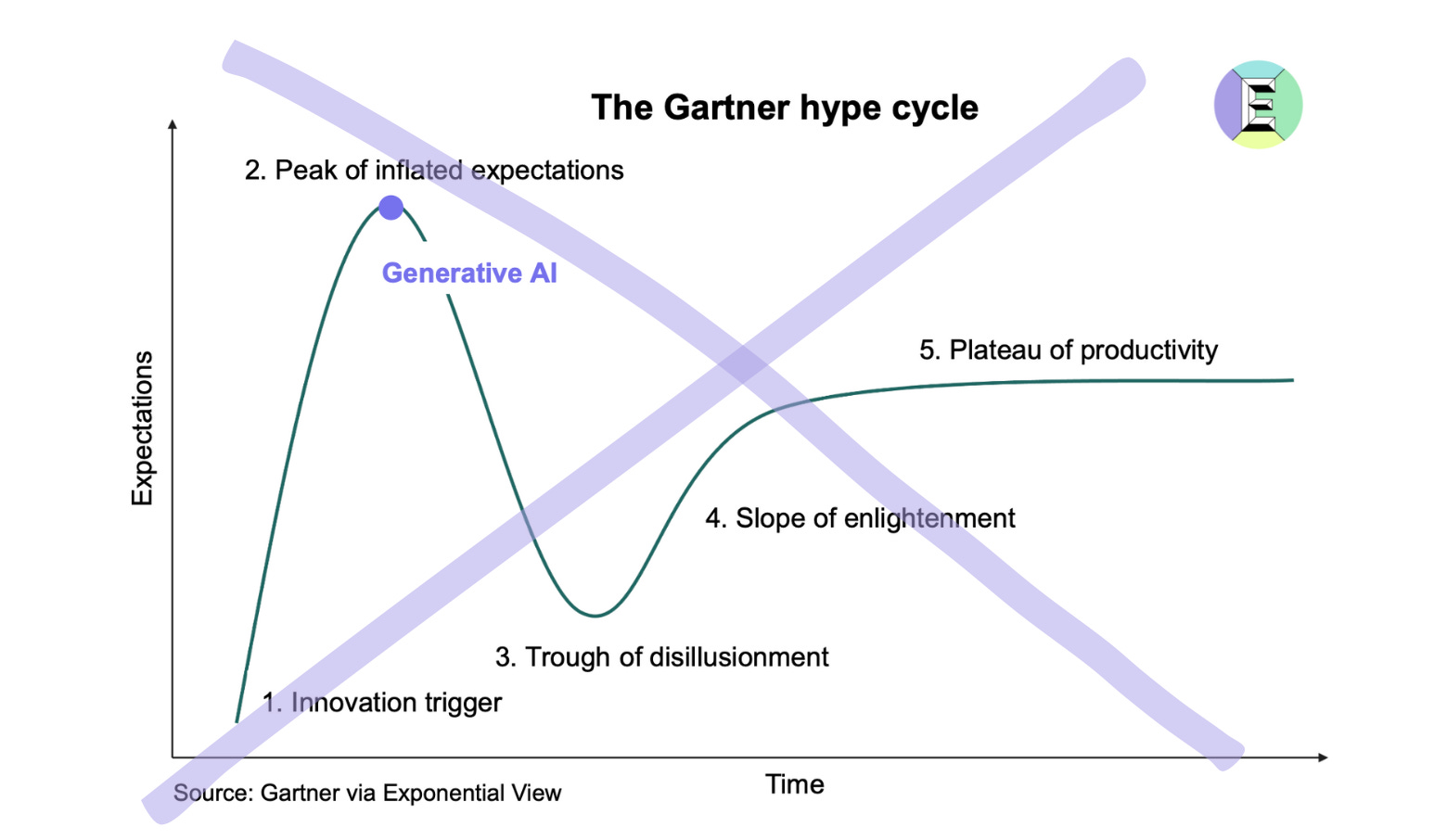 The Gartner hype cycle

E

2. Peak of inflated expectations

Generative AI

5. Plateau of productivity

Expectations

4. Slope of enlightenment

3. Trough of disillusionment

1. Innovation trigger

Time

Source: Gartner via Exponential View